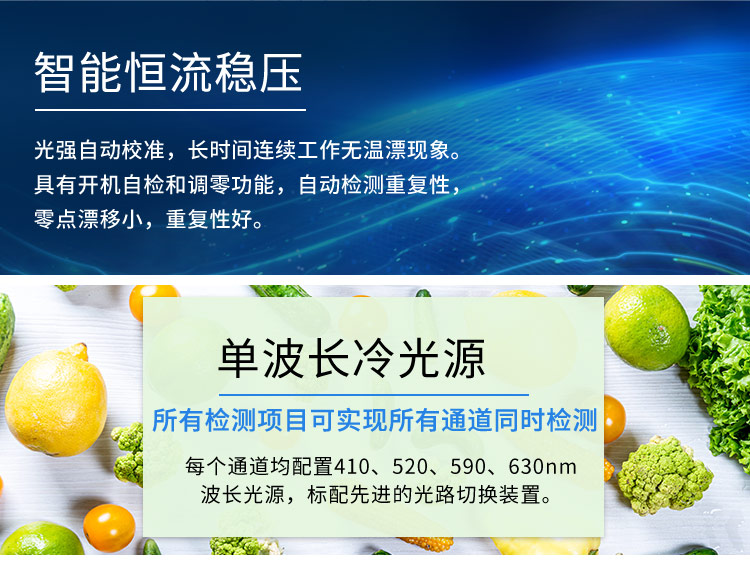 智能恒流稳压

光强自动校准，长时间连续工作无温漂现象。具有开机自检和调零功能，自动检测重复性，零点漂移小，重复性好。

单波长冷光源

所有检测项目可实现所有通道同时检测

每个通道均配置410、520、590、630nm波长光源，标配先进的光路切换装置。